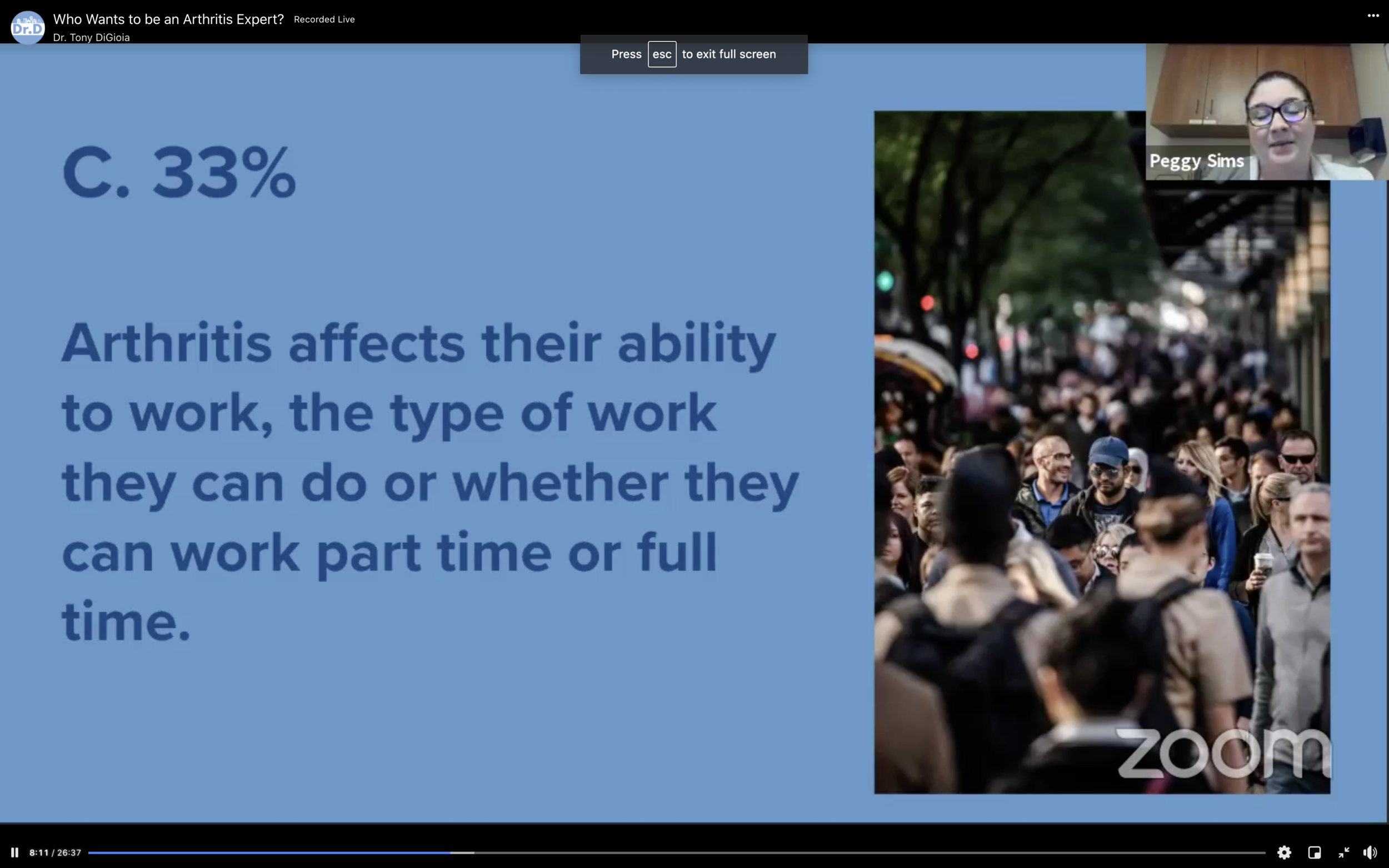 Dr.D

Who Wants to be an Arthritis Expert? Recorded Live

Dr. Tony DiGioia

Press esc to exit full screen

Peggy Sims

C. 33%

Arthritis affects their ability to work, the type of work they can do or whether they can work part time or full time.

zoom

8:11 / 26:37